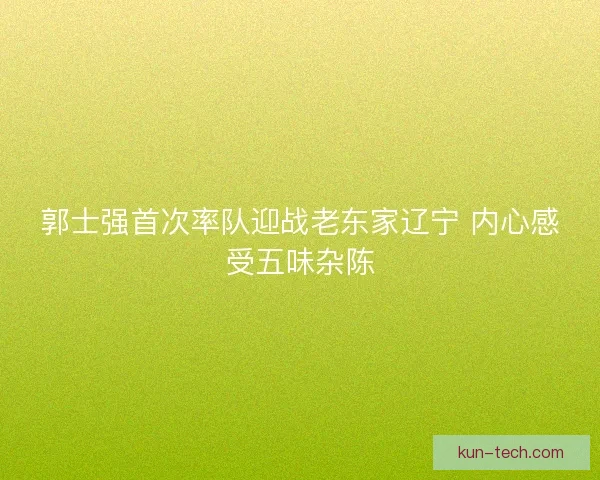 郭士强首次率队迎战老东家辽宁 内心感受五味杂陈

kun-tech.com